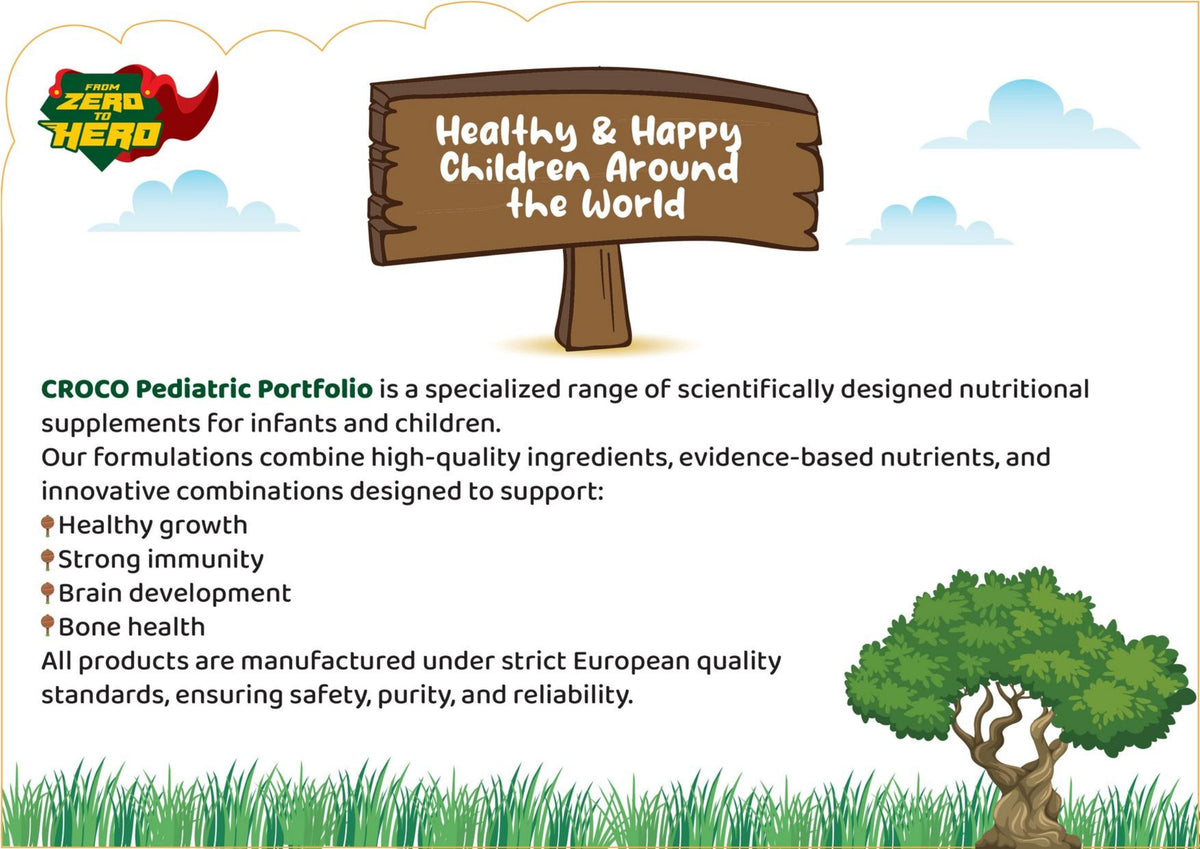 FROM ZERO TO HERO

Healthy & Happy Children Around the World

CROCO Pediatric Portfolio is a specialized range of scientifically designed nutritional supplements for infants and children.
Our formulations combine high-quality ingredients, evidence-based nutrients, and innovative combinations designed to support:
Healthy growth
Strong immunity
Brain development
Bone health
All products are manufactured under strict European quality standards, ensuring safety, purity, and reliability.